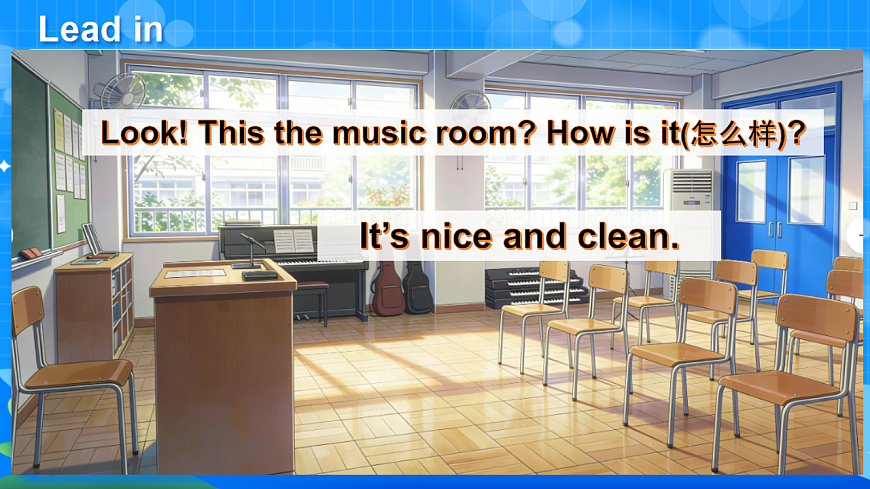 Lead in

Look! This the music room? How is it(怎么样)?

It’s nice and clean.